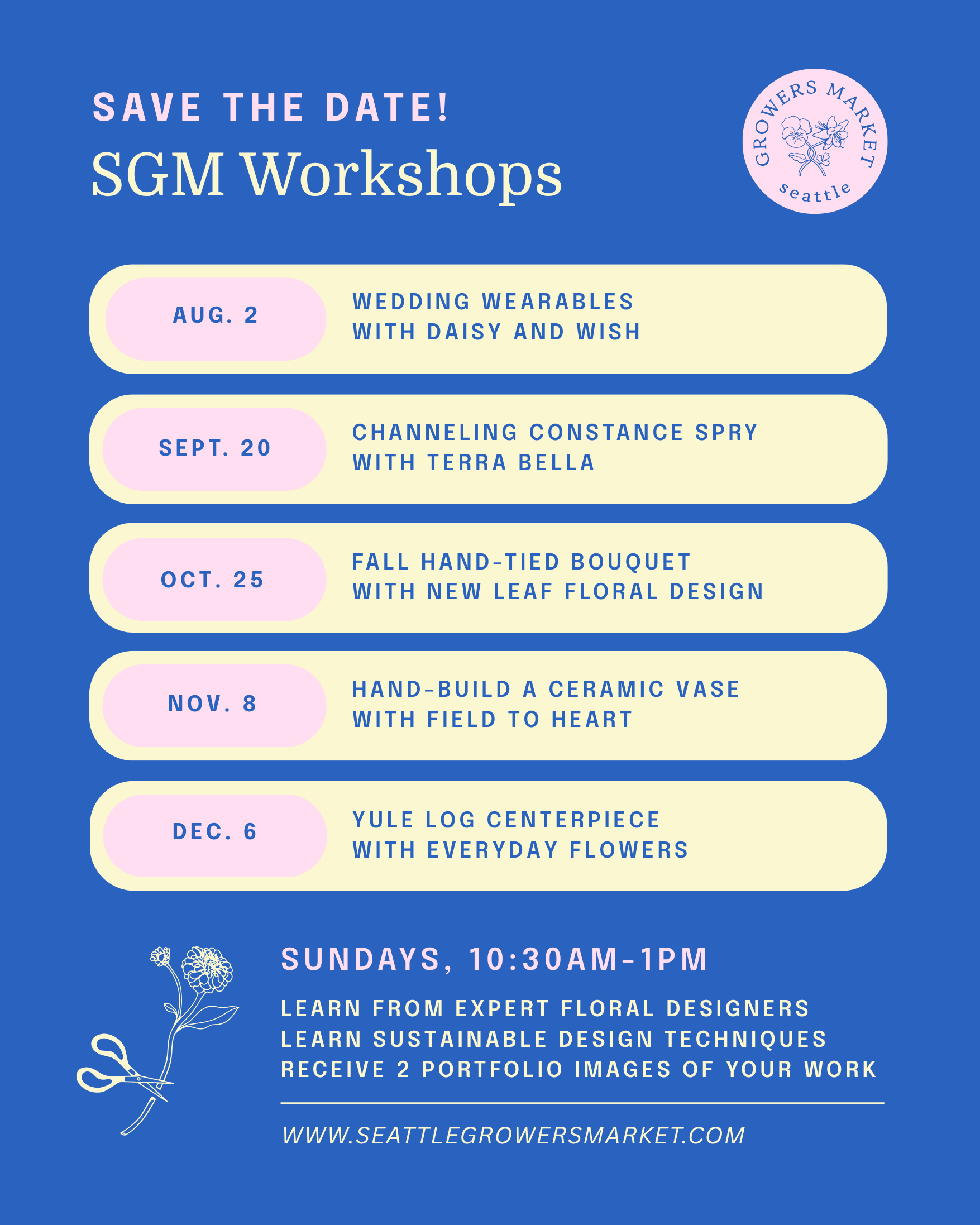 SAVE THE DATE!
SGM Workshops

GROWERS MARKET
seattle

AUG. 2
WEDDING WEARABLES WITH DAISY AND WISH

SEPT. 20
CHANNELING CONSTANCE SPRY WITH TERRA BELLA

OCT. 25
FALL HAND-TIED BOUQUET WITH NEW LEAF FLORAL DESIGN

NOV. 8
HAND-BUILD A CERAMIC VASE WITH FIELD TO HEART

DEC. 6
YULE LOG CENTERPIECE WITH EVERYDAY FLOWERS

SUNDAYS, 10:30AM-1PM

LEARN FROM EXPERT FLORAL DESIGNERS
LEARN SUSTAINABLE DESIGN TECHNIQUES
RECEIVE 2 PORTFOLIO IMAGES OF YOUR WORK

WWW.SEATTLEGROWERSMARKET.COM